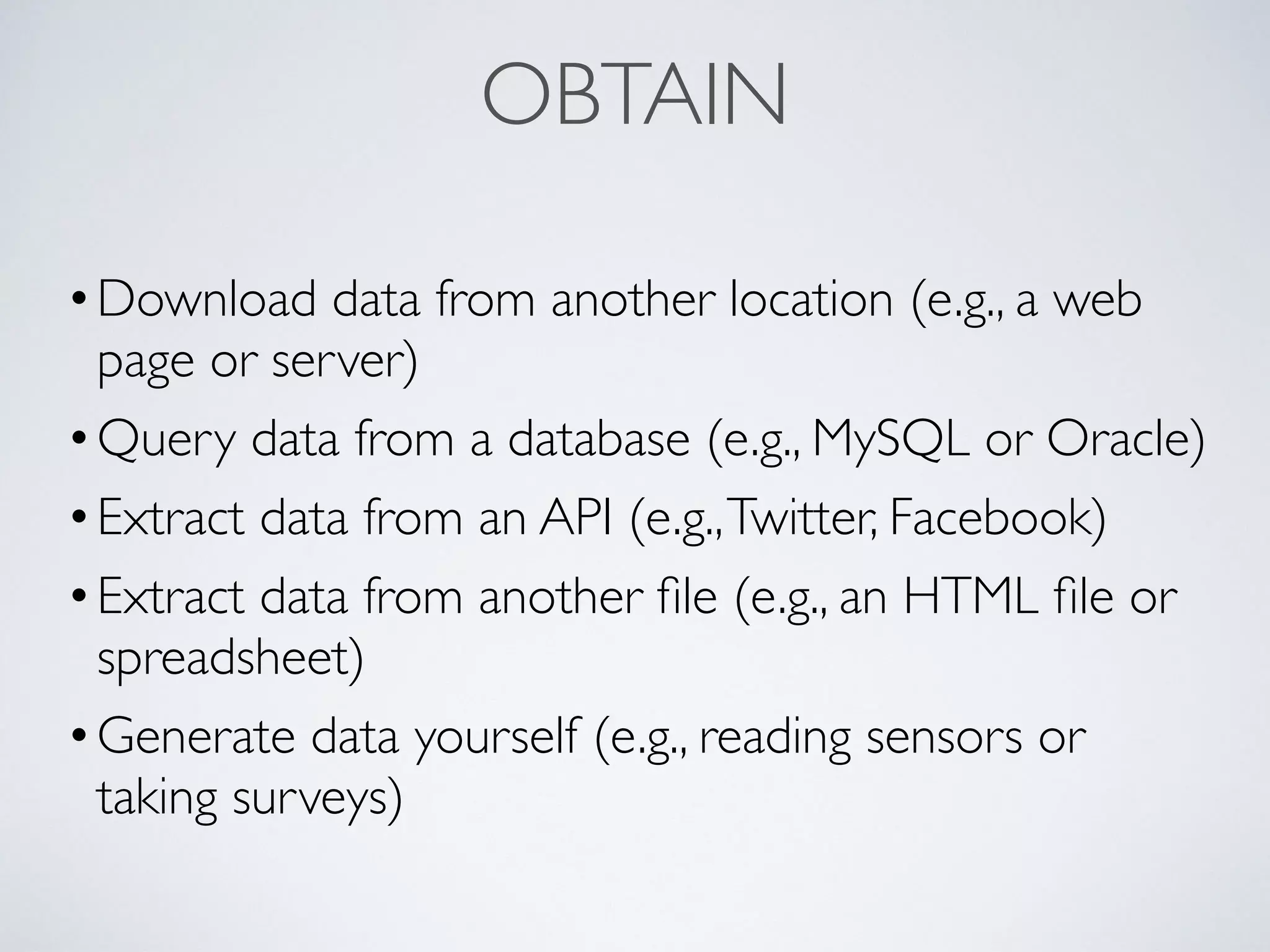 OBTAIN

• Download data from another location (e.g., a web page or server)

• Query data from a database (e.g., MySQL or Oracle)

• Extract data from an API (e.g., Twitter, Facebook)

• Extract data from another file (e.g., an HTML file or spreadsheet)

• Generate data yourself (e.g., reading sensors or taking surveys)